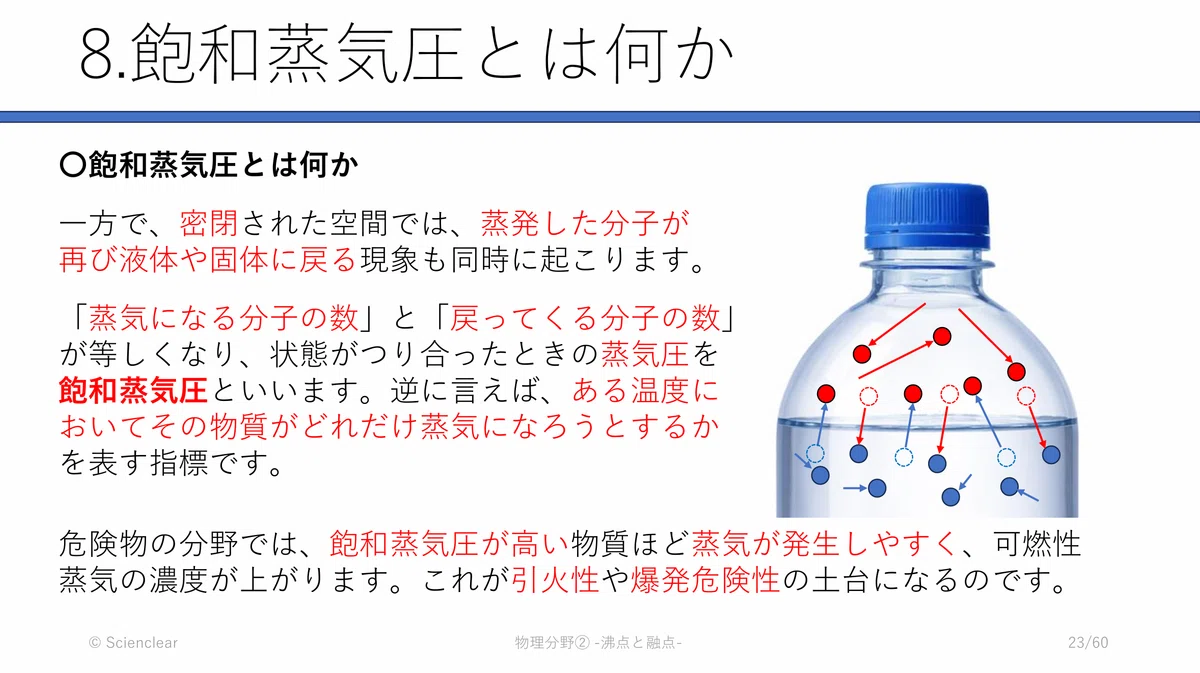 8.飽和蒸気圧とは何か

〇飽和蒸気圧とは何か

一方で、密閉された空間では、蒸発した分子が再び液体や固体に戻る現象も同時に起こります。

「蒸気になる分子の数」と「戻ってくる分子の数」が等しくなり、状態がつり合ったときの蒸気圧を飽和蒸気圧といいます。逆に言えば、ある温度においてその物質がどれだけ蒸気になろうとするかを表す指標です。

危険物の分野では、飽和蒸気圧が高い物質ほど蒸気が発生しやすく、可燃性蒸気の濃度が上がります。これが引火性や爆発危険性の土台になるのです。

© Scienclear

物理分野② -沸点と融点-

23/60